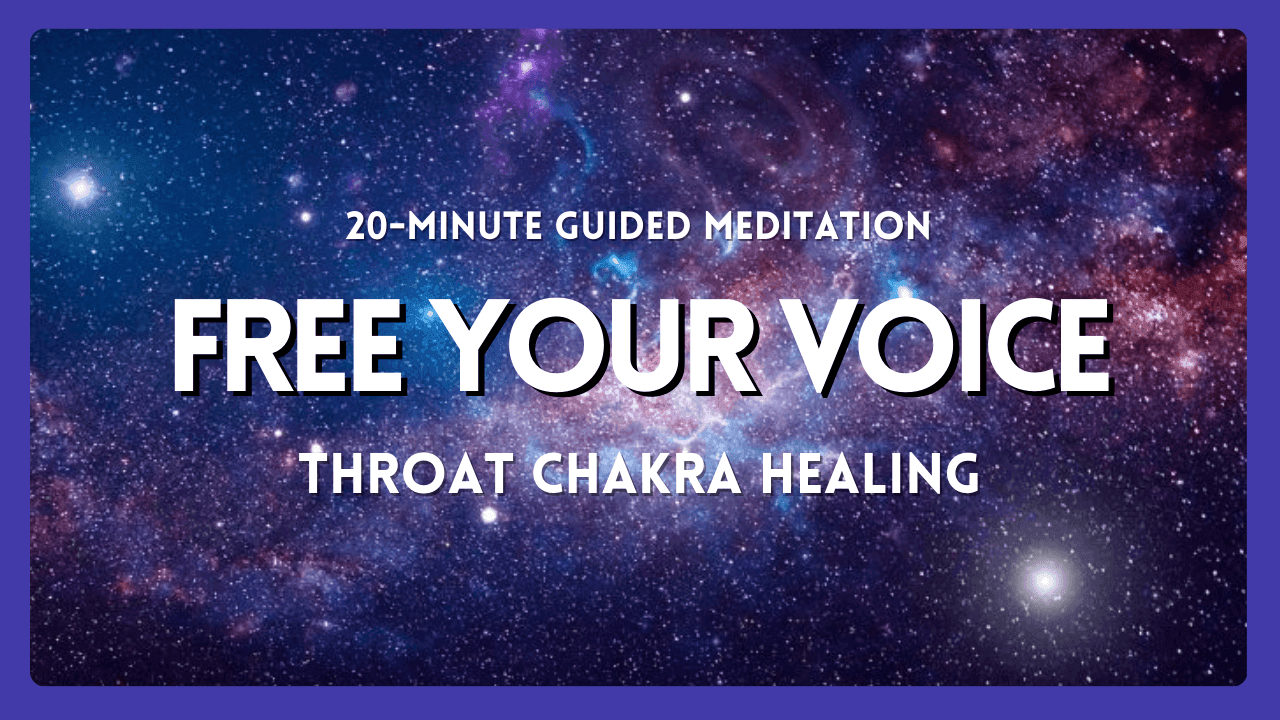 20-MINUTE GUIDED MEDITATION

FREE YOUR VOICE

THROAT CHAKRA HEALING